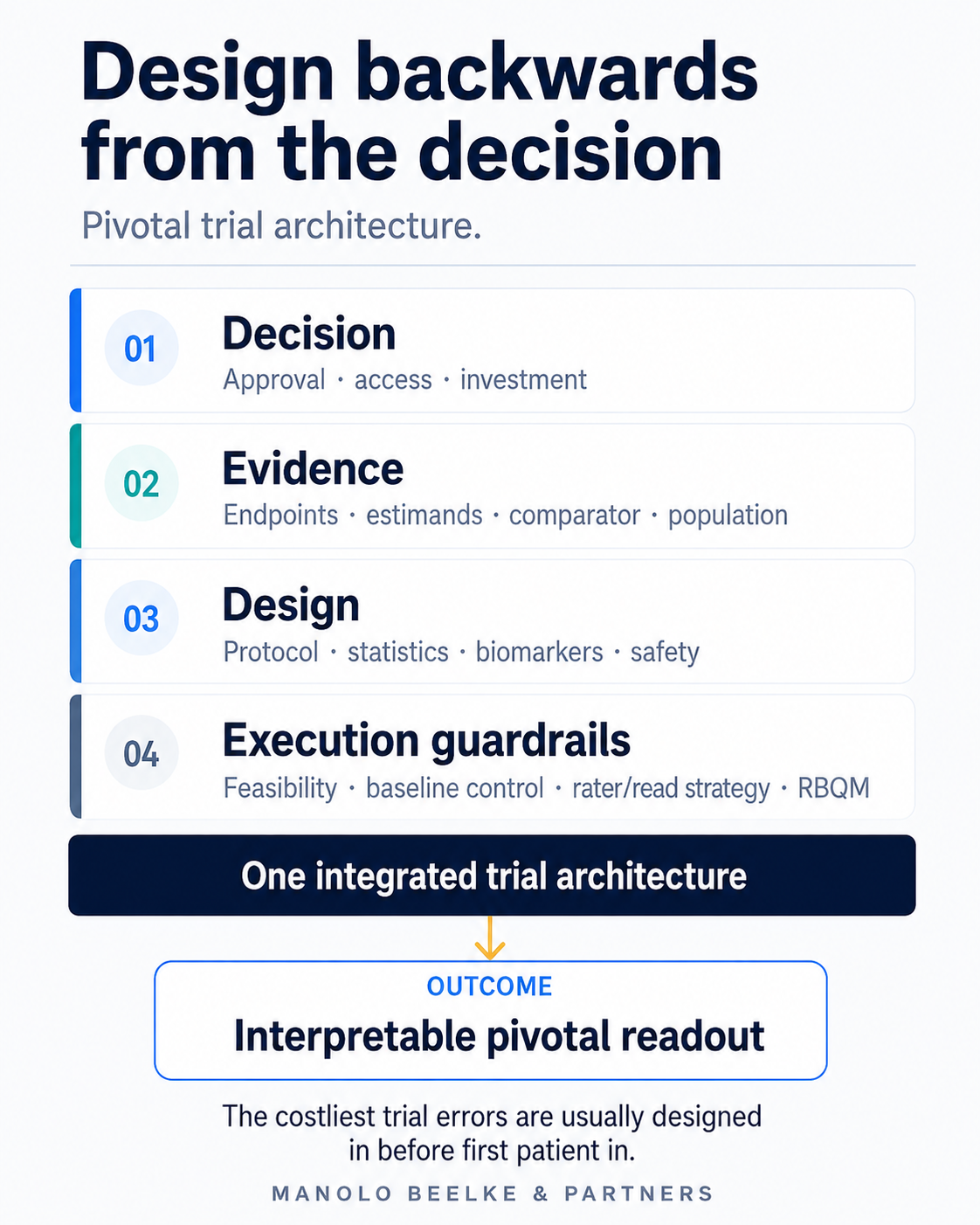 Design backwards from the decision

Pivotal trial architecture.

01
Decision
Approval · access · investment

02
Evidence
Endpoints · estimands · comparator · population

03
Design
Protocol · statistics · biomarkers · safety

04
Execution guardrails
Feasibility · baseline control · rater/read strategy · RBQM

One integrated trial architecture

OUTCOME
Interpretable pivotal readout

The costliest trial errors are usually designed in before first patient in.

MANOLO BEELKE & PARTNERS